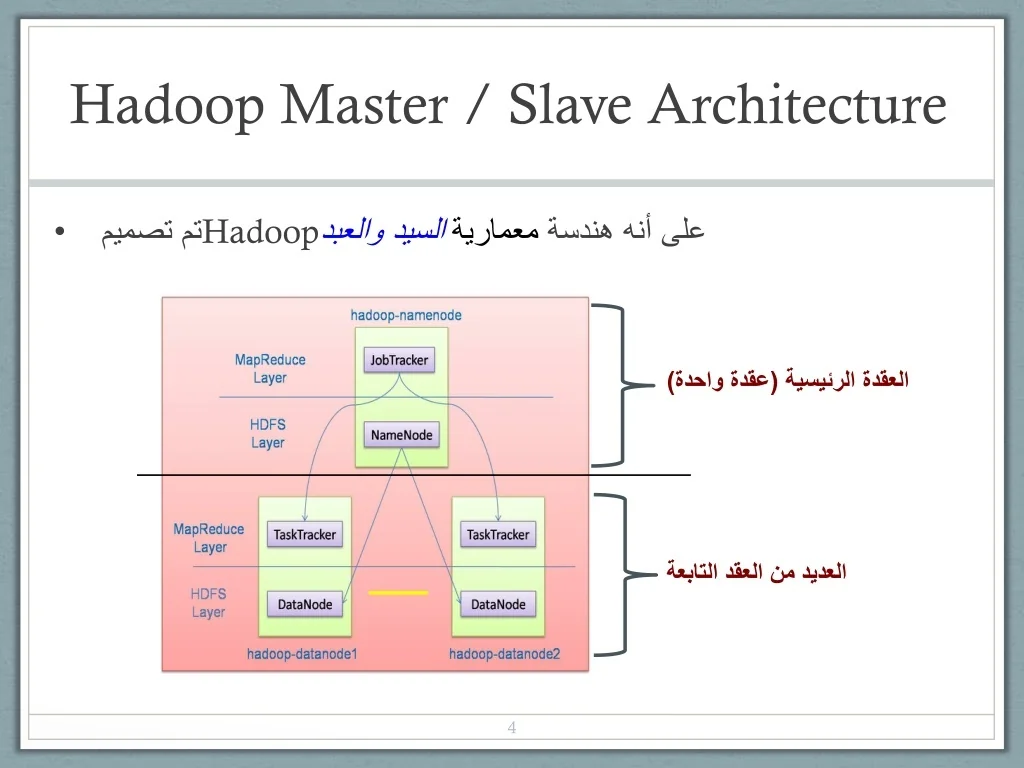 Hadoop Master / Slave Architecture

• تم تصميم Hadoop على أنه هندسة معمارية السيد والعبد

hadoop-namenode

MapReduce Layer

JobTracker

HDFS Layer

NameNode

العقدة الرئيسية (عقدة واحدة)

MapReduce Layer

TaskTracker

TaskTracker

HDFS Layer

DataNode

DataNode

hadoop-datanode1

hadoop-datanode2

العديد من العقد التابعة

4